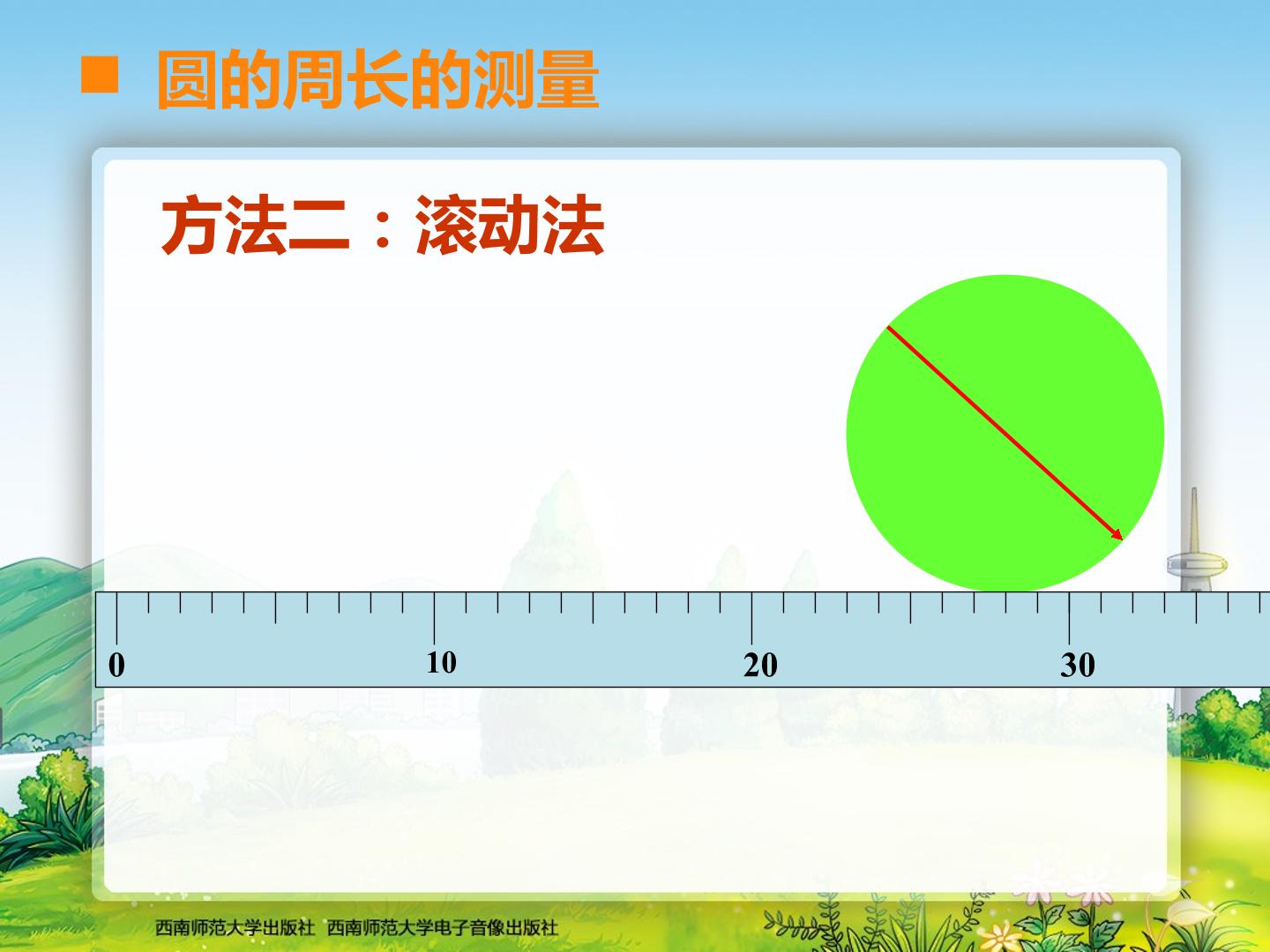 ■ 圆的周长的测量

方法二：滚动法

0
10
20
30

西南师范大学出版社 西南师范大学电子音像出版社